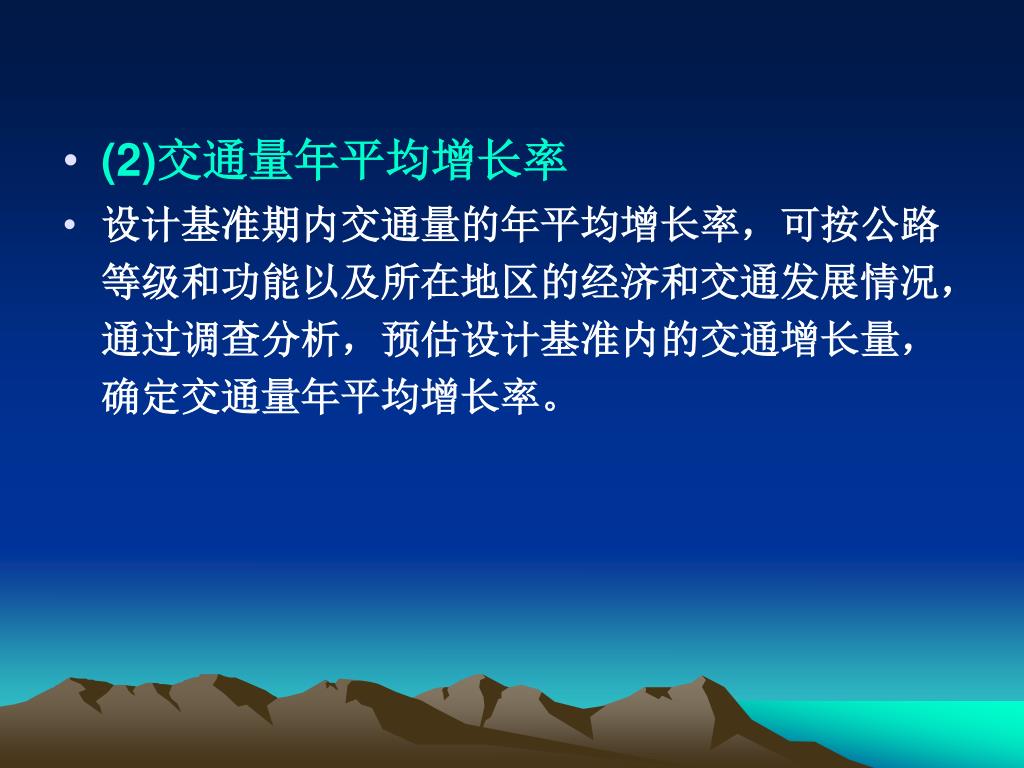 • (2)交通量年平均增长率

• 设计基准期内交通量的年平均增长率，可按公路等级和功能以及所在地区的经济和交通发展情况，通过调查分析，预估设计基准内的交通增长量，确定交通量年平均增长率。